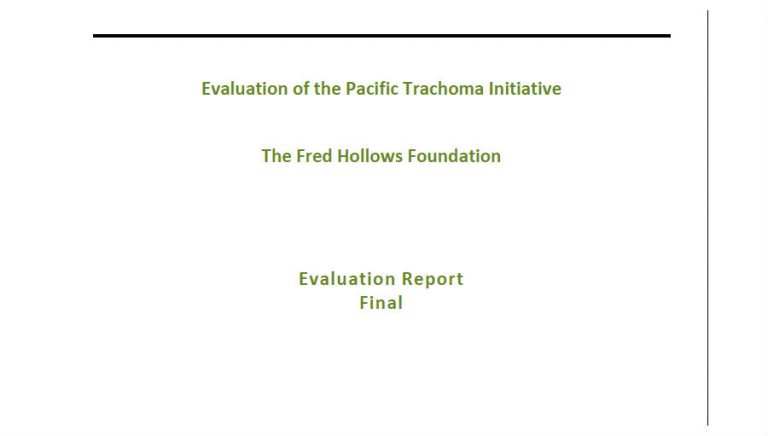 Evaluation of the Pacific Trachoma Initiative

The Fred Hollows Foundation

Evaluation Report
Final